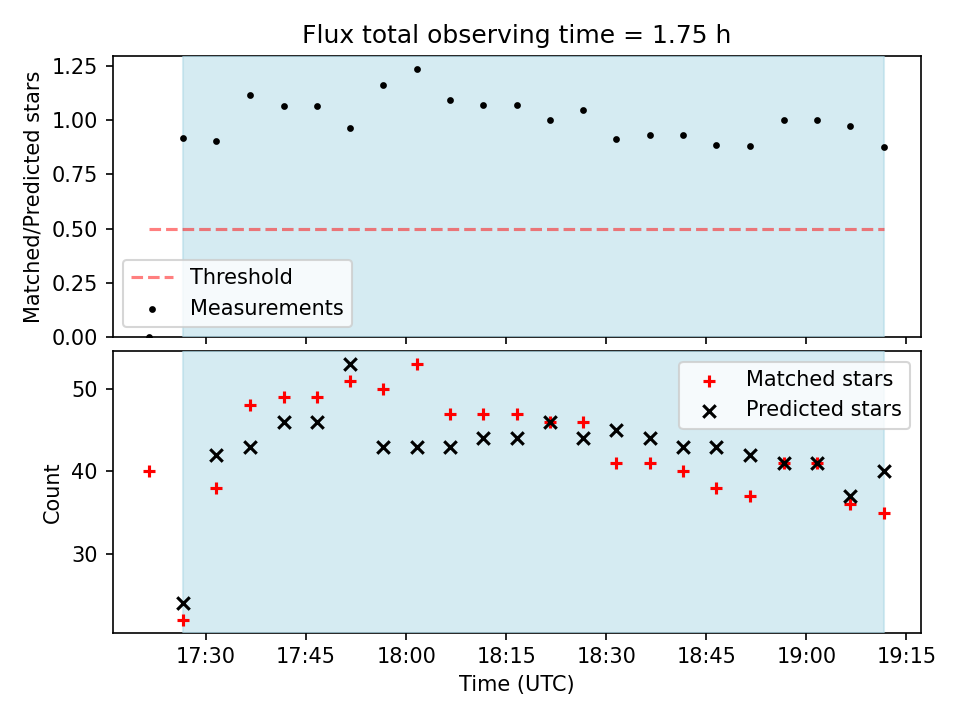 Flux total observing time = 1.75 h

Matched/Predicted stars

1.25
1.00
0.75
0.50
0.25
0.00

Threshold
Measurements

Count

50
40
30

Matched stars
Predicted stars

17:30
17:45
18:00
18:15
18:30
18:45
19:00
19:15

Time (UTC)